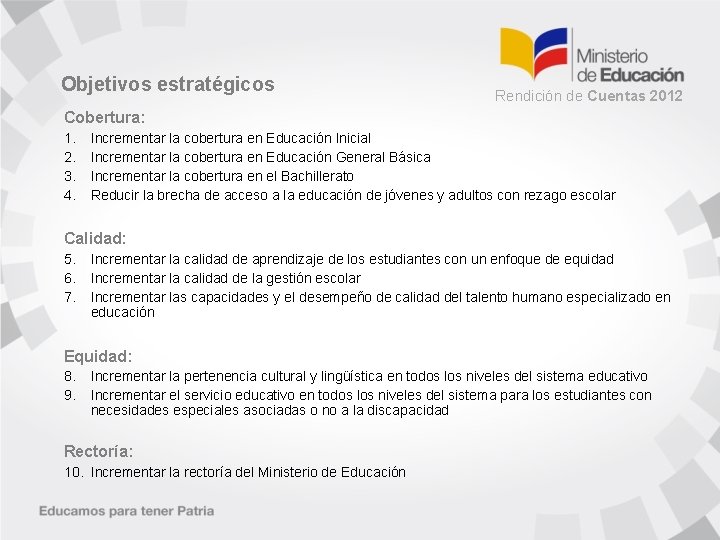 Ministerio de Educación
Rendición de Cuentas 2012

Objetivos estratégicos

Cobertura:
1. Incrementar la cobertura en Educación Inicial
2. Incrementar la cobertura en Educación General Básica
3. Incrementar la cobertura en el Bachillerato
4. Reducir la brecha de acceso a la educación de jóvenes y adultos con rezago escolar

Calidad:
5. Incrementar la calidad de aprendizaje de los estudiantes con un enfoque de equidad
6. Incrementar la calidad de la gestión escolar
7. Incrementar las capacidades y el desempeño de calidad del talento humano especializado en educación

Equidad:
8. Incrementar la pertenencia cultural y lingüística en todos los niveles del sistema educativo
9. Incrementar el servicio educativo en todos los niveles del sistema para los estudiantes con necesidades especiales asociadas o no a la discapacidad

Rectoría:
10. Incrementar la rectoría del Ministerio de Educación

Educamos para tener Patria